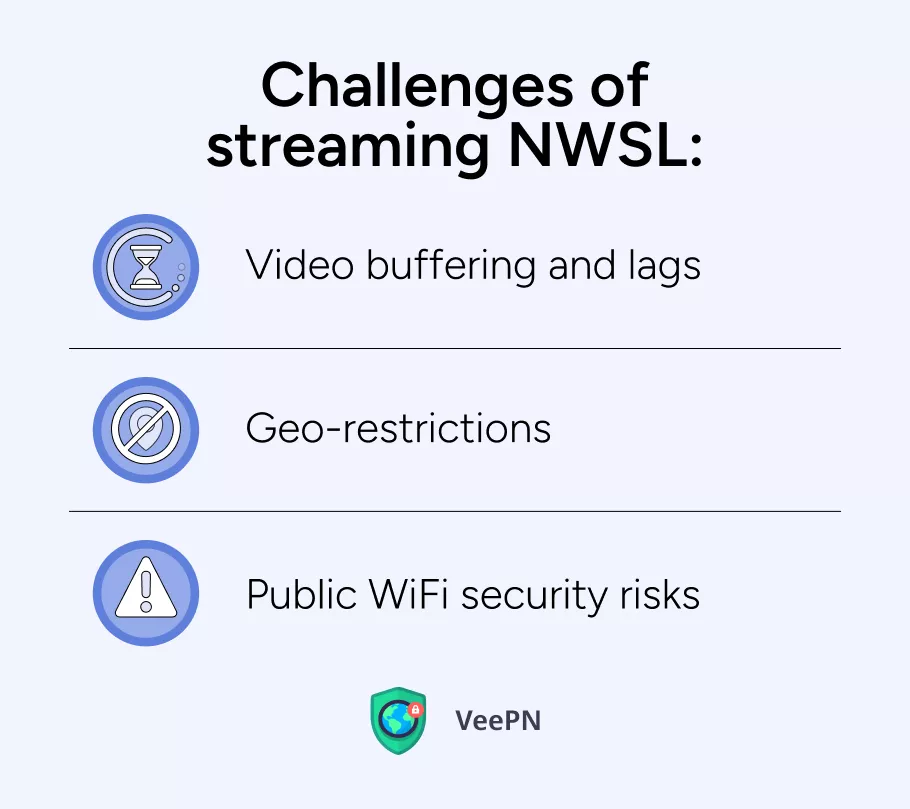 Challenges of streaming NWSL:

Video buffering and lags

Geo-restrictions

Public WiFi security risks

VeePN